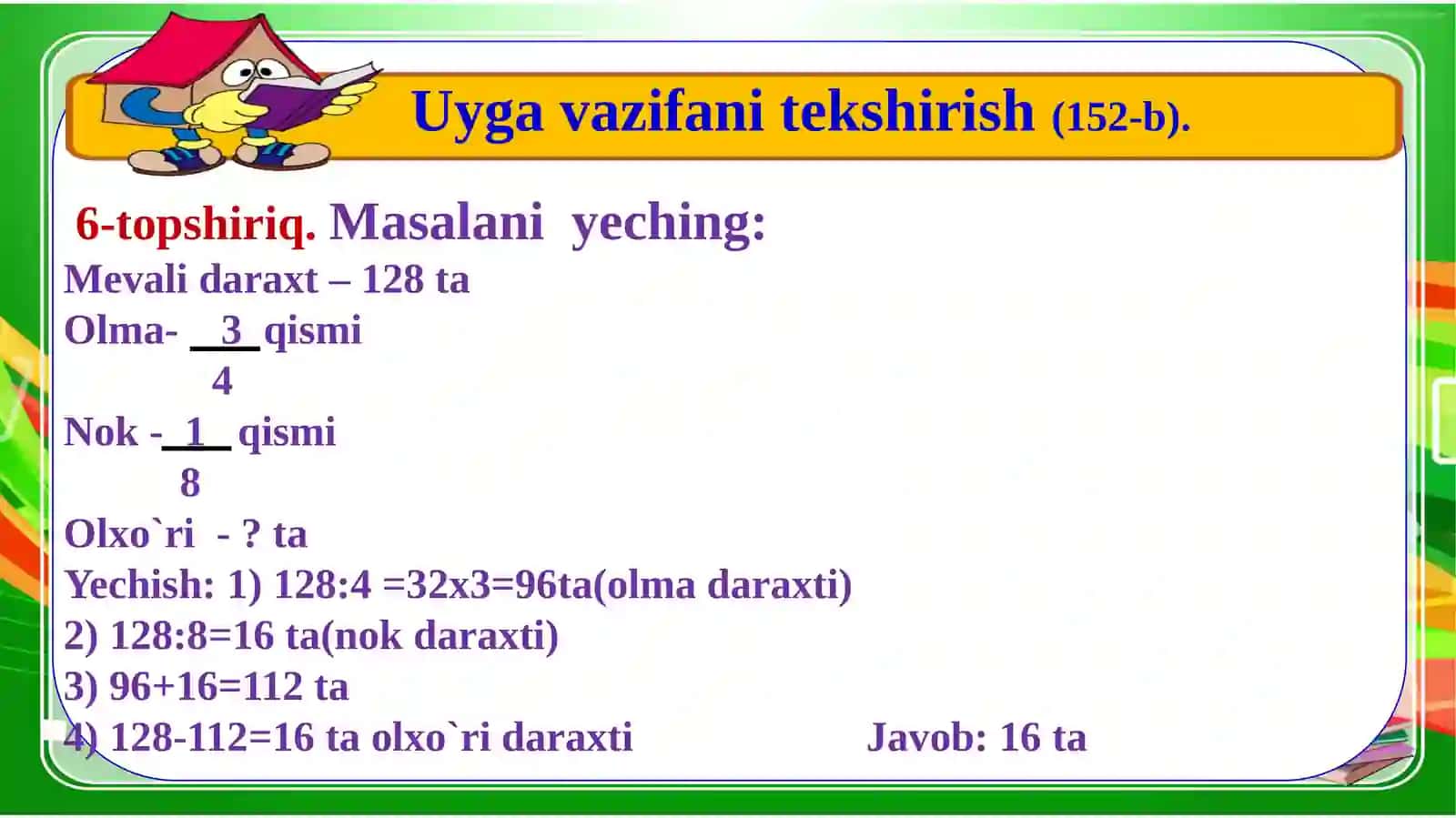 Uyga vazifani tekshirish (152-b).

6-topshiriq. Masalani yeching:

Mevali daraxt – 128 ta

Olma- $\frac{3}{4}$ qismi

Nok - $\frac{1}{8}$ qismi

Olxo`ri - ? ta

Yechish: 1) 128:4 =32x3=96ta(olma daraxti)

2) 128:8=16 ta(nok daraxti)

3) 96+16=112 ta

4) 128-112=16 ta olxo`ri daraxti

Javob: 16 ta